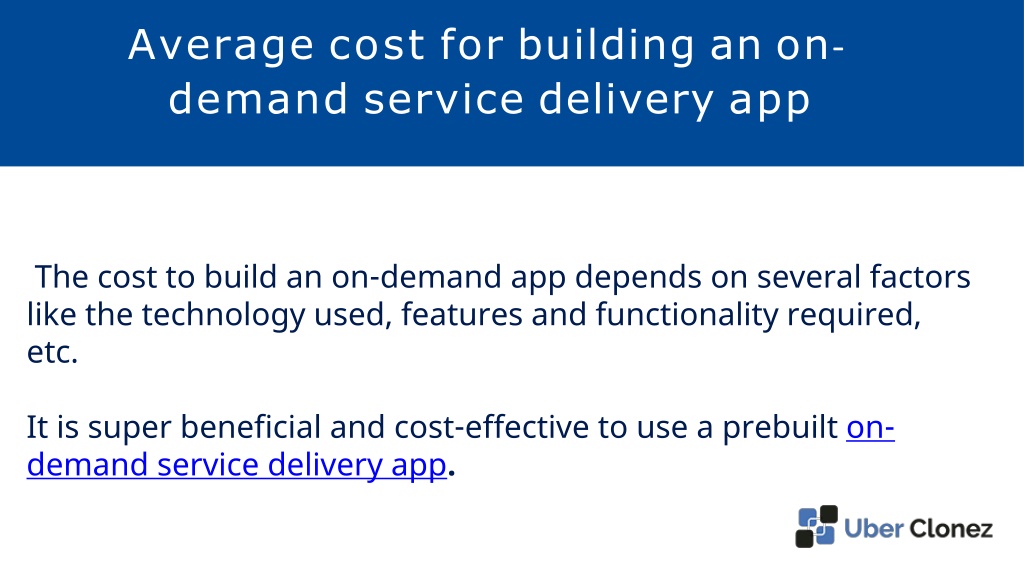 Average cost for building an on-demand service delivery app

The cost to build an on-demand app depends on several factors like the technology used, features and functionality required, etc.

It is super beneficial and cost-effective to use a prebuilt on-demand service delivery app.

Uber Clonez